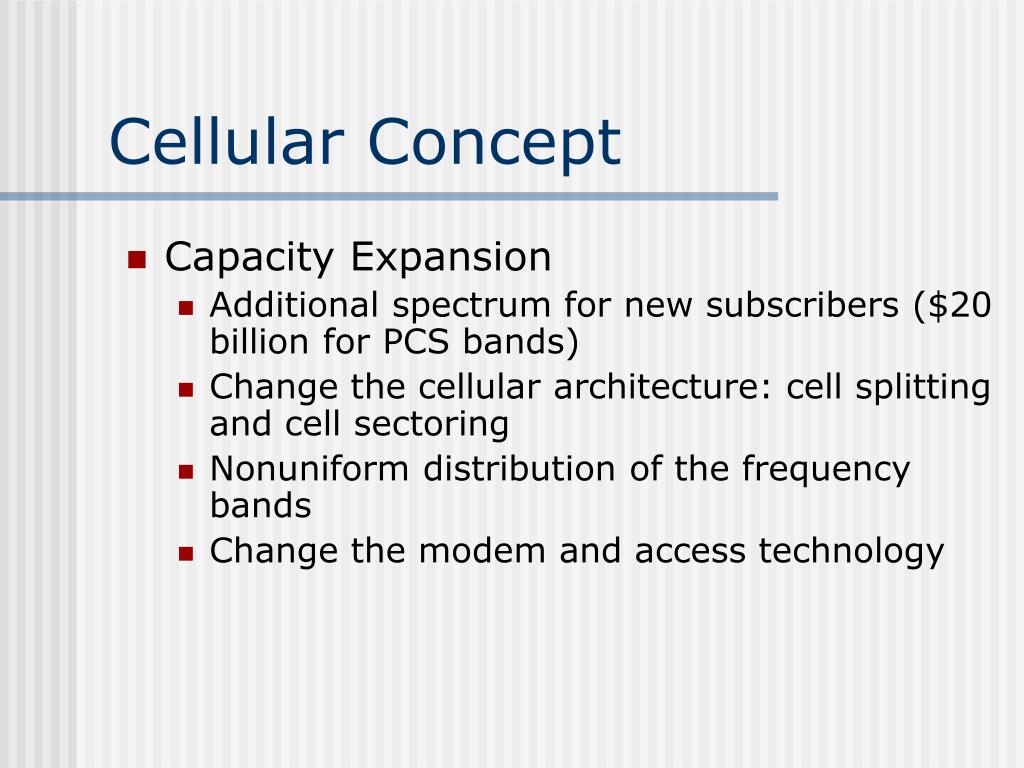 Cellular Concept

- Capacity Expansion
  - Additional spectrum for new subscribers (\$20 billion for PCS bands)
  - Change the cellular architecture: cell splitting and cell sectoring
  - Nonuniform distribution of the frequency bands
  - Change the modem and access technology